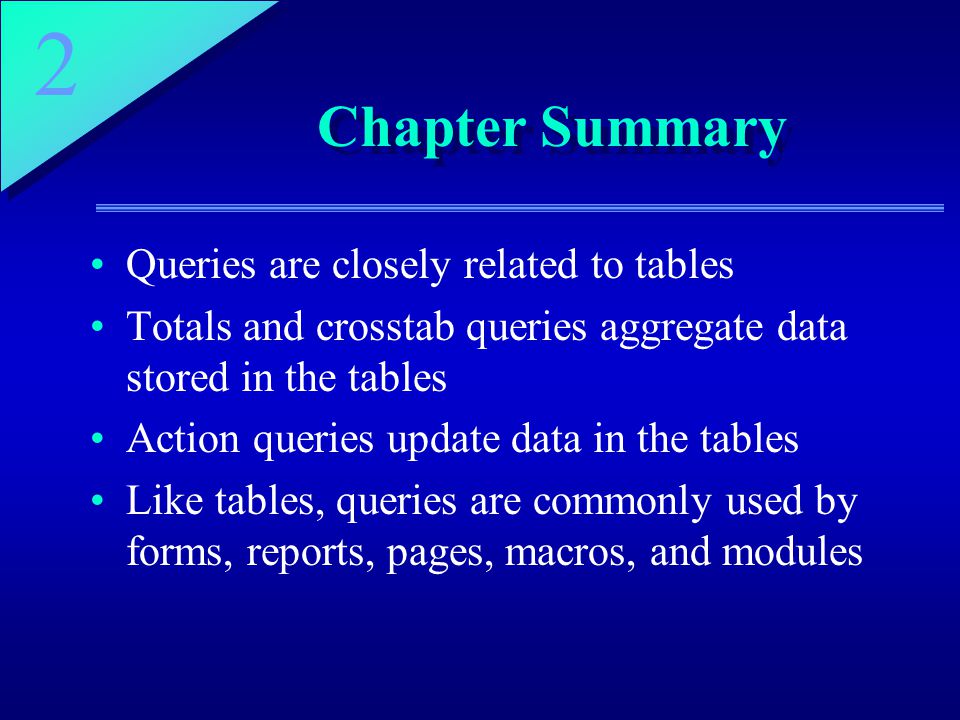 2

Chapter Summary

• Queries are closely related to tables
• Totals and crosstab queries aggregate data stored in the tables
• Action queries update data in the tables
• Like tables, queries are commonly used by forms, reports, pages, macros, and modules